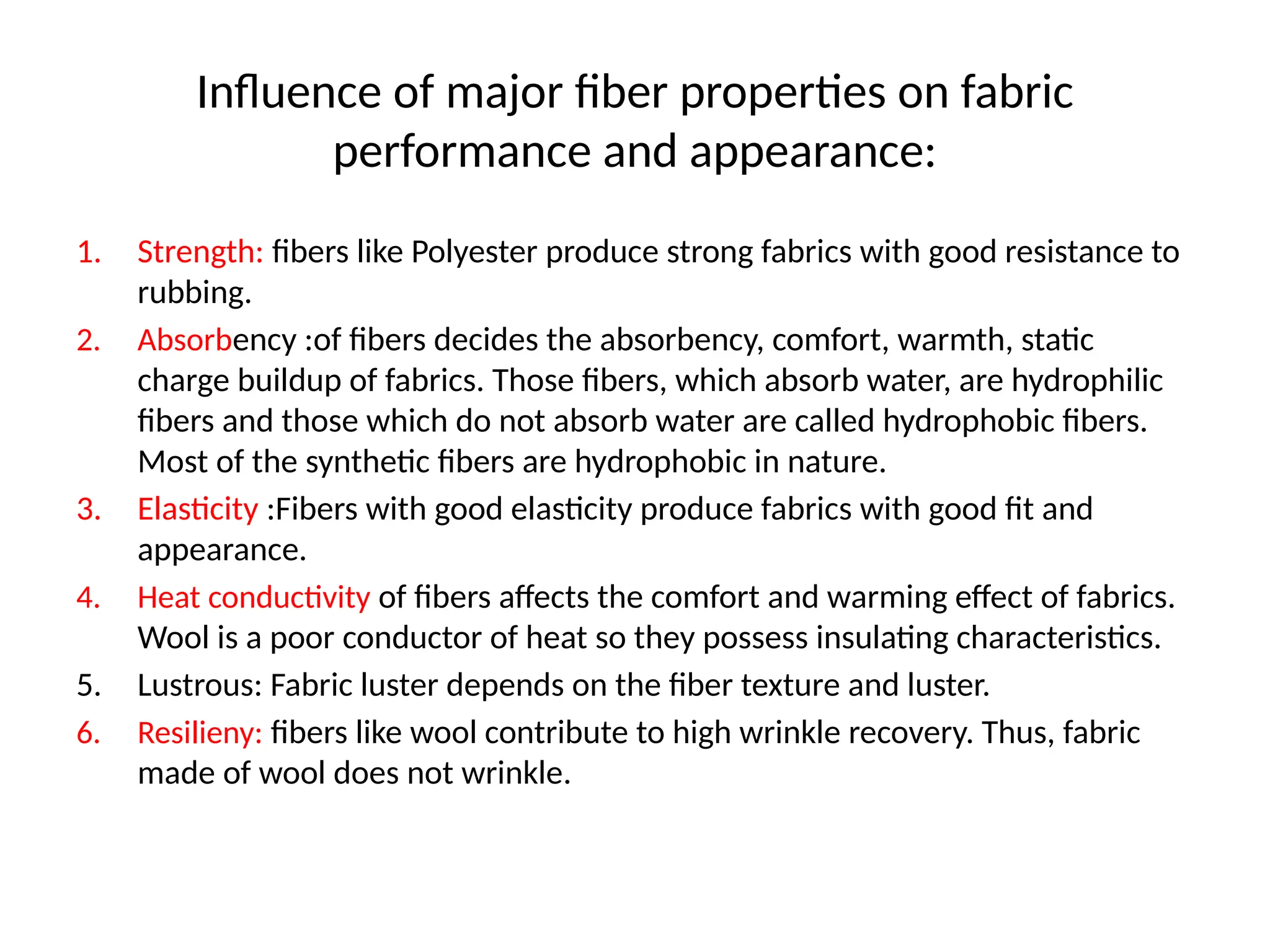 Influence of major fiber properties on fabric performance and appearance:

1. Strength: fibers like Polyester produce strong fabrics with good resistance to rubbing.
2. Absorbency :of fibers decides the absorbency, comfort, warmth, static charge buildup of fabrics. Those fibers, which absorb water, are hydrophilic fibers and those which do not absorb water are called hydrophobic fibers. Most of the synthetic fibers are hydrophobic in nature.
3. Elasticity :Fibers with good elasticity produce fabrics with good fit and appearance.
4. Heat conductivity of fibers affects the comfort and warming effect of fabrics. Wool is a poor conductor of heat so they possess insulating characteristics.
5. Lustrous: Fabric luster depends on the fiber texture and luster.
6. Resilieny: fibers like wool contribute to high wrinkle recovery. Thus, fabric made of wool does not wrinkle.